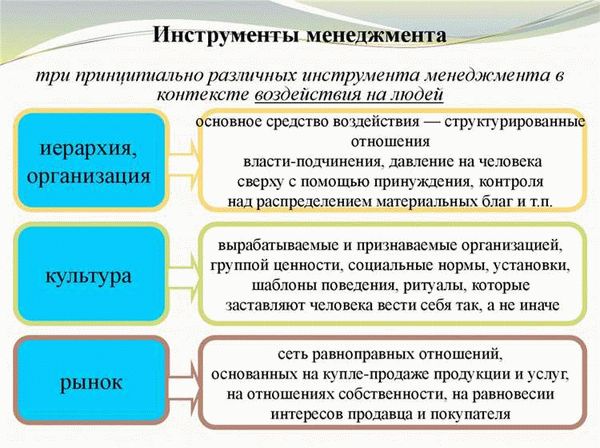 Инструменты менеджмента

три принципиально различных инструмента менеджмента в контексте воздействия на людей

иерархия, организация

основное средство воздействия — структурированные отношения власти-подчинения, давление на человека сверху с помощью принуждения, контроля над распределением материальных благ и т.п.

культура

вырабатываемые и признаваемые организацией, группой ценности, социальные нормы, установки, шаблоны поведения, ритуалы, которые заставляют человека вести себя так, а не иначе

рынок

сеть равноправных отношений, основанных на купле-продаже продукции и услуг, на отношениях собственности, на равновесии интересов продавца и покупателя